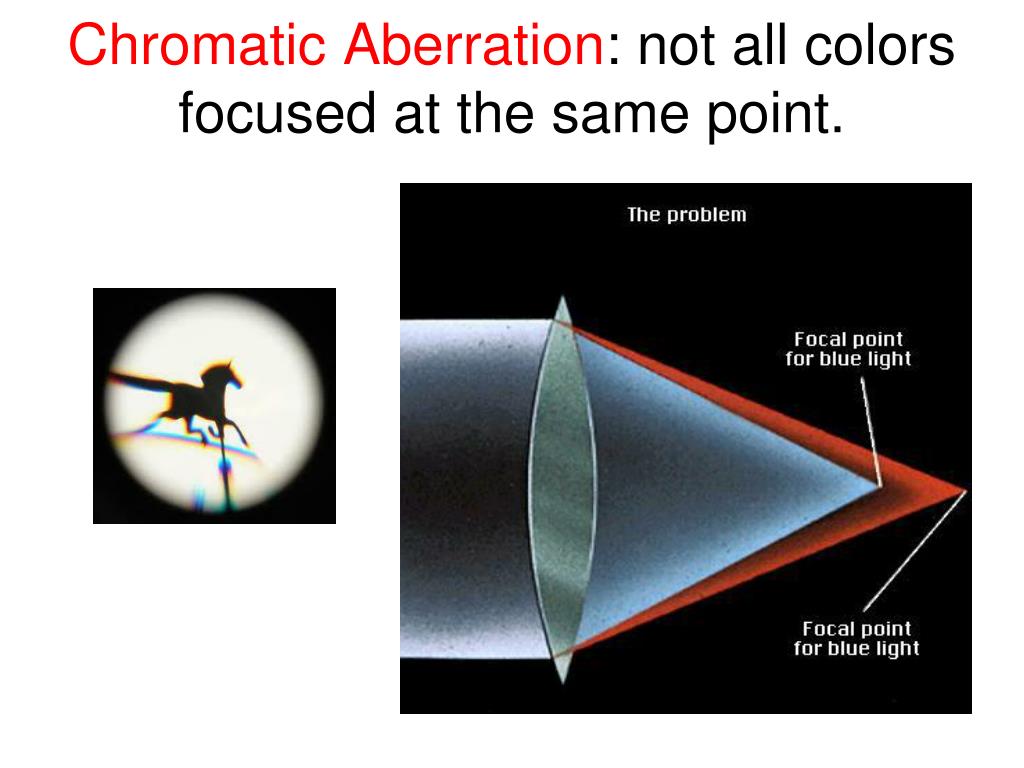 Chromatic Aberration: not all colors focused at the same point.

The problem

Focal point for blue light

Focal point for blue light